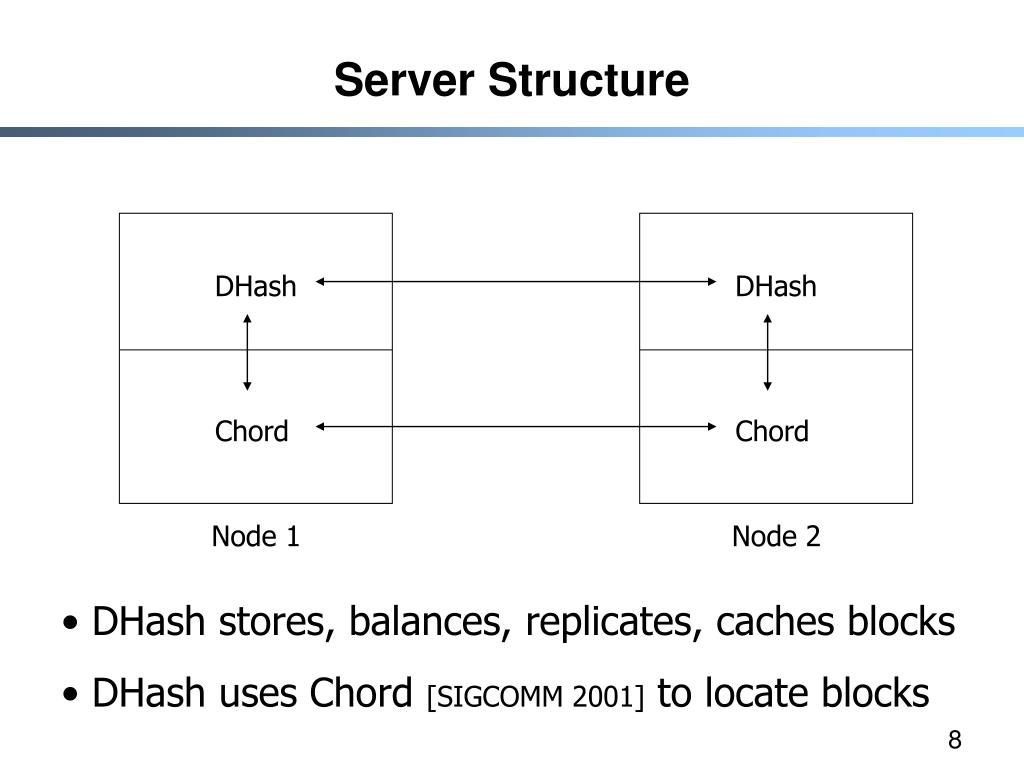 Server Structure

DHash

Chord

Node 1

DHash

Chord

Node 2

• DHash stores, balances, replicates, caches blocks

• DHash uses Chord [SIGCOMM 2001] to locate blocks

8